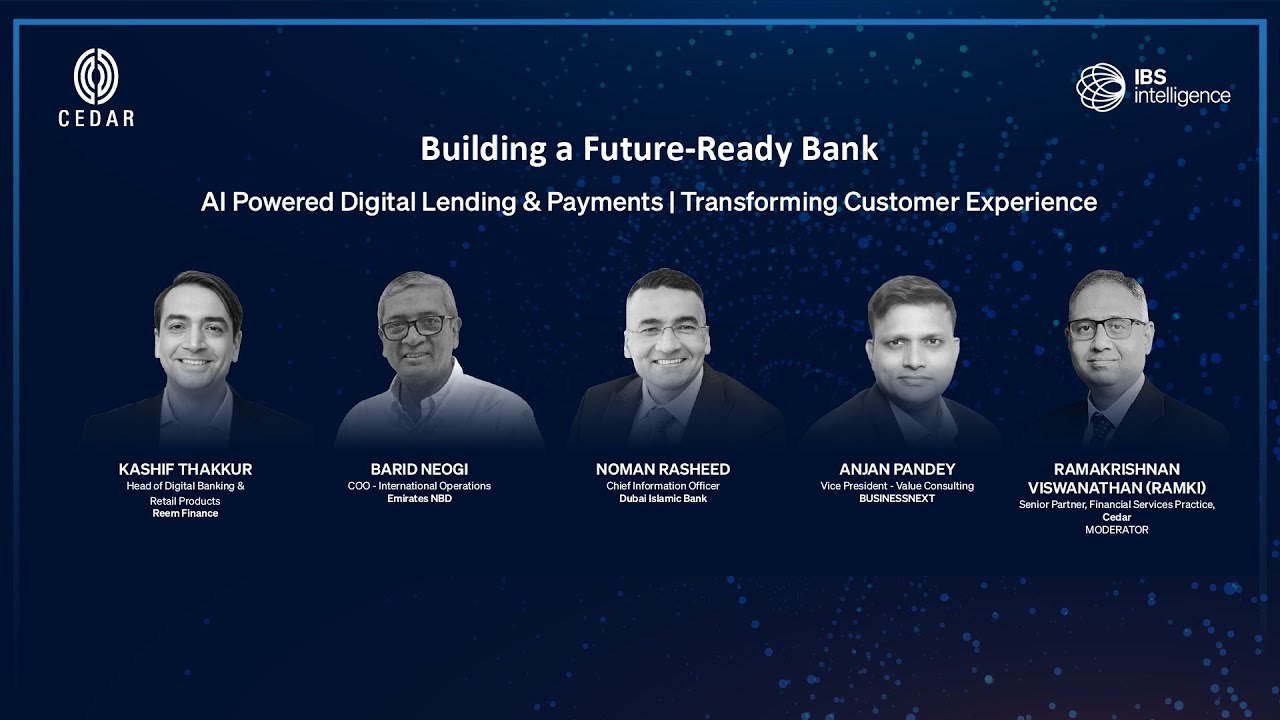 CEDAR

IBS intelligence

Building a Future-Ready Bank

AI Powered Digital Lending & Payments | Transforming Customer Experience

KASHIF THAKKUR
Head of Digital Banking & Retail Products
Reem Finance

BARID NEOGI
COO - International Operations
Emirates NBD

NOMAN RASHEED
Chief Information Officer
Dubai Islamic Bank

ANJAN PANDEY
Vice President - Value Consulting
BUSINESSNEXT

RAMAKRISHNAN VISWANATHAN (RAMKI)
Senior Partner, Financial Services Practice, Cedar
MODERATOR